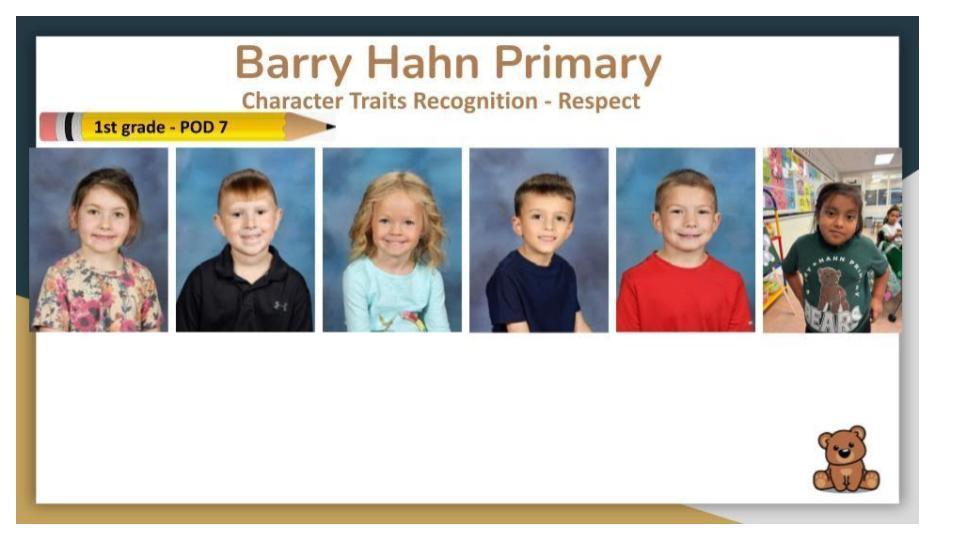 Barry Hahn Primary

Character Traits Recognition - Respect

1st grade - POD 7

BEARS